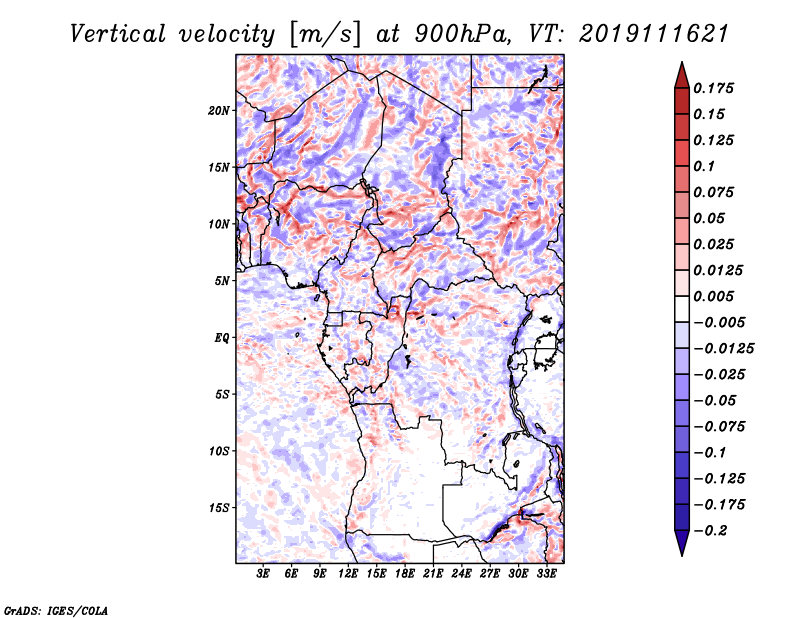 Vertical velocity [m/s] at 900hPa, VT: 2019111621

20N
15N
10N
5N
EQ
5S
10S
15S

3E 6E 9E 12E 15E 18E 21E 24E 27E 30E 33E

0.175
0.15
0.125
0.1
0.075
0.05
0.025
0.0125
0.005
−0.005
−0.0125
−0.025
−0.05
−0.075
−0.1
−0.125
−0.175
−0.2

GrADS: IGES/COLA